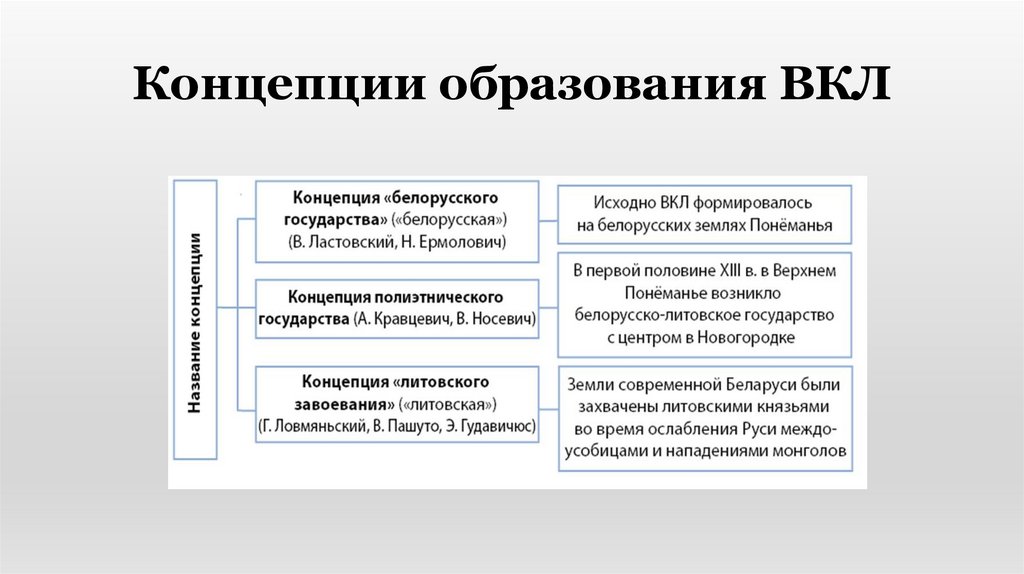 Концепции образования ВКЛ

Название концепции

Концепция «белорусского государства» («белорусская») (В. Ластовский, Н. Ермолович)

Исходно ВКЛ формировалось на белорусских землях Понёманья

Концепция полиэтнического государства (А. Кравцевич, В. Носевич)

В первой половине XIII в. в Верхнем Понёманье возникло белорусско-литовское государство с центром в Новогородке

Концепция «литовского завоевания» («литовская») (Г. Ловмяньский, В. Пашуто, Э. Гудавичюс)

Земли современной Беларуси были захвачены литовскими князьями во время ослабления Руси междоусобицами и нападениями монголов